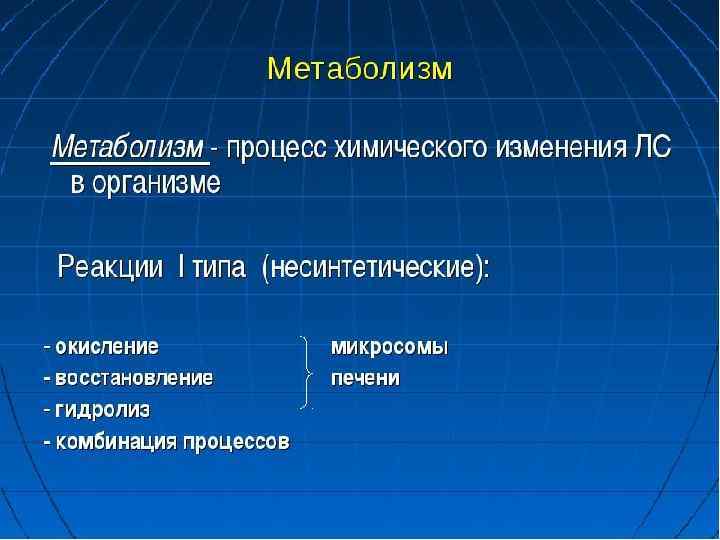 Метаболизм

Метаболизм - процесс химического изменения ЛС в организме

Реакции I типа (несинтетические):

- окисление
- восстановление
- гидролиз
- комбинация процессов

микросомы печени